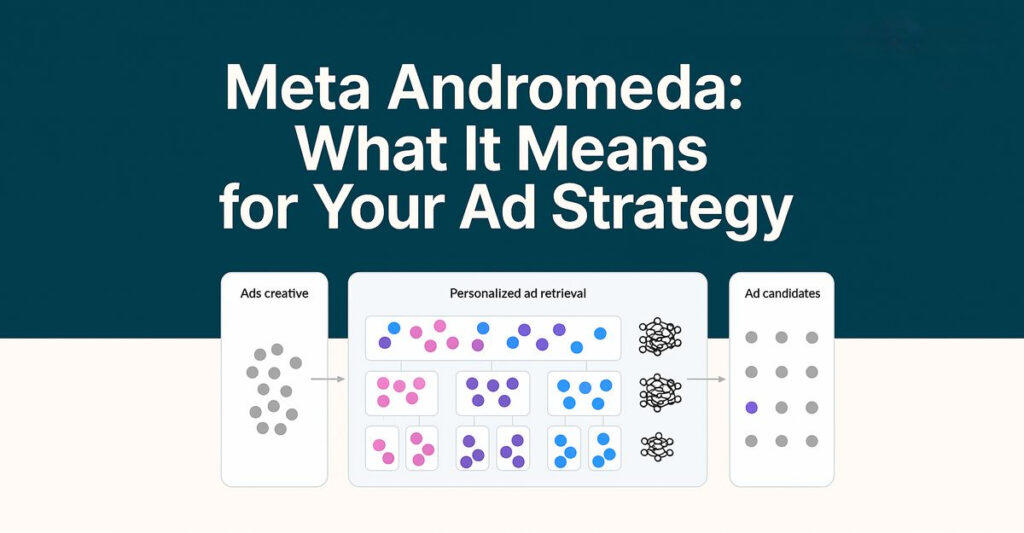 Meta Andromeda: What It Means for Your Ad Strategy

Ads creative

Personalized ad retrieval

Ad candidates